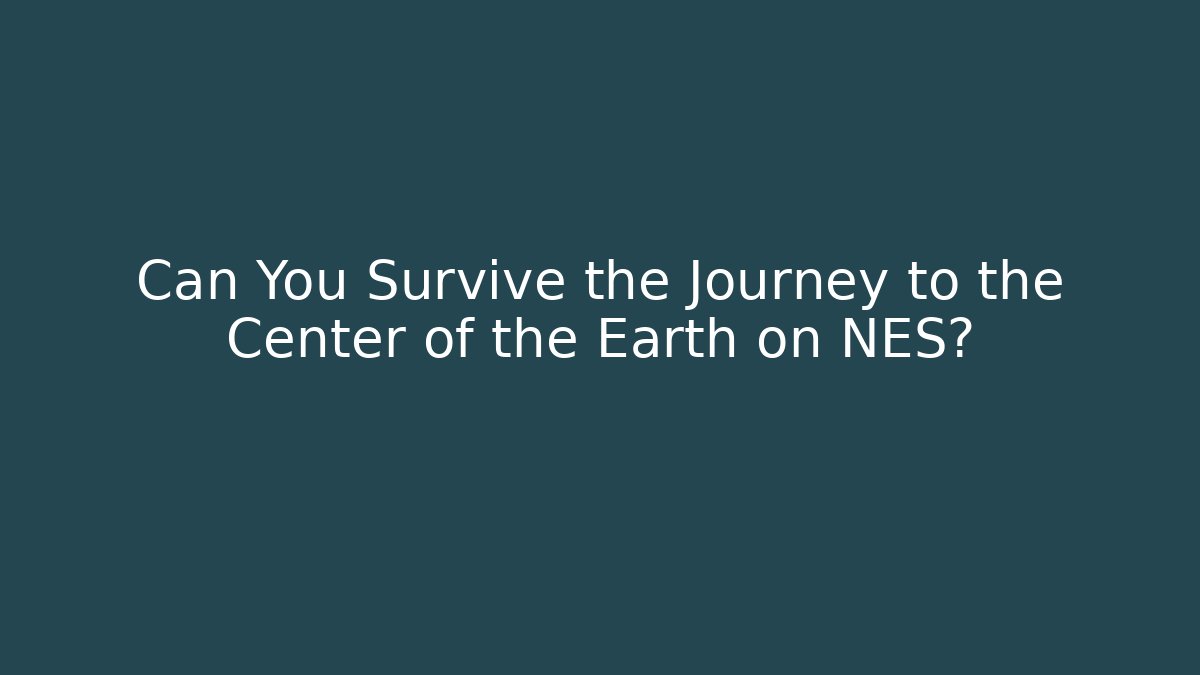 Can You Survive the Journey to the Center of the Earth on NES?